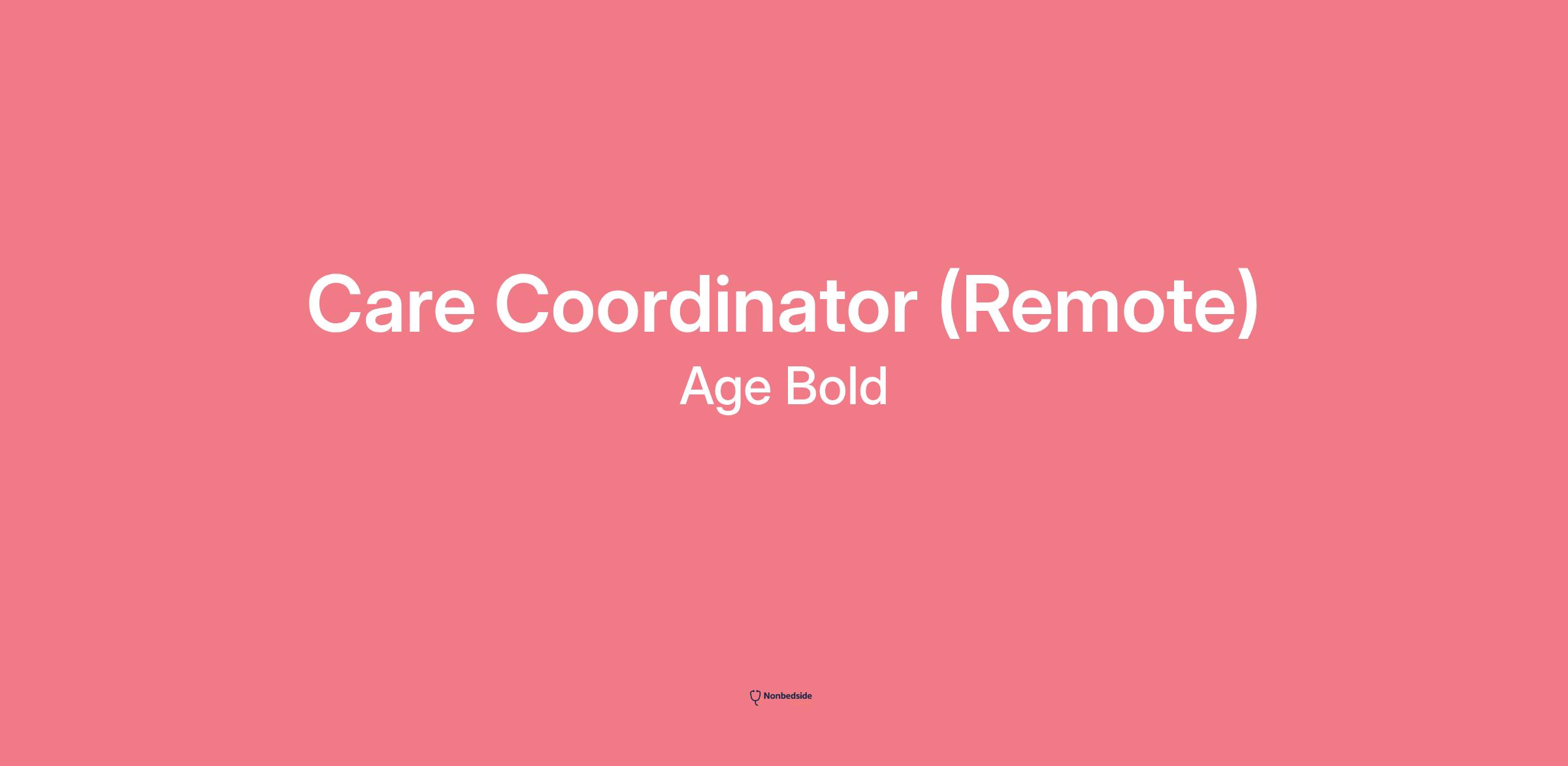 Care Coordinator (Remote)
Age Bold

Nonbedside